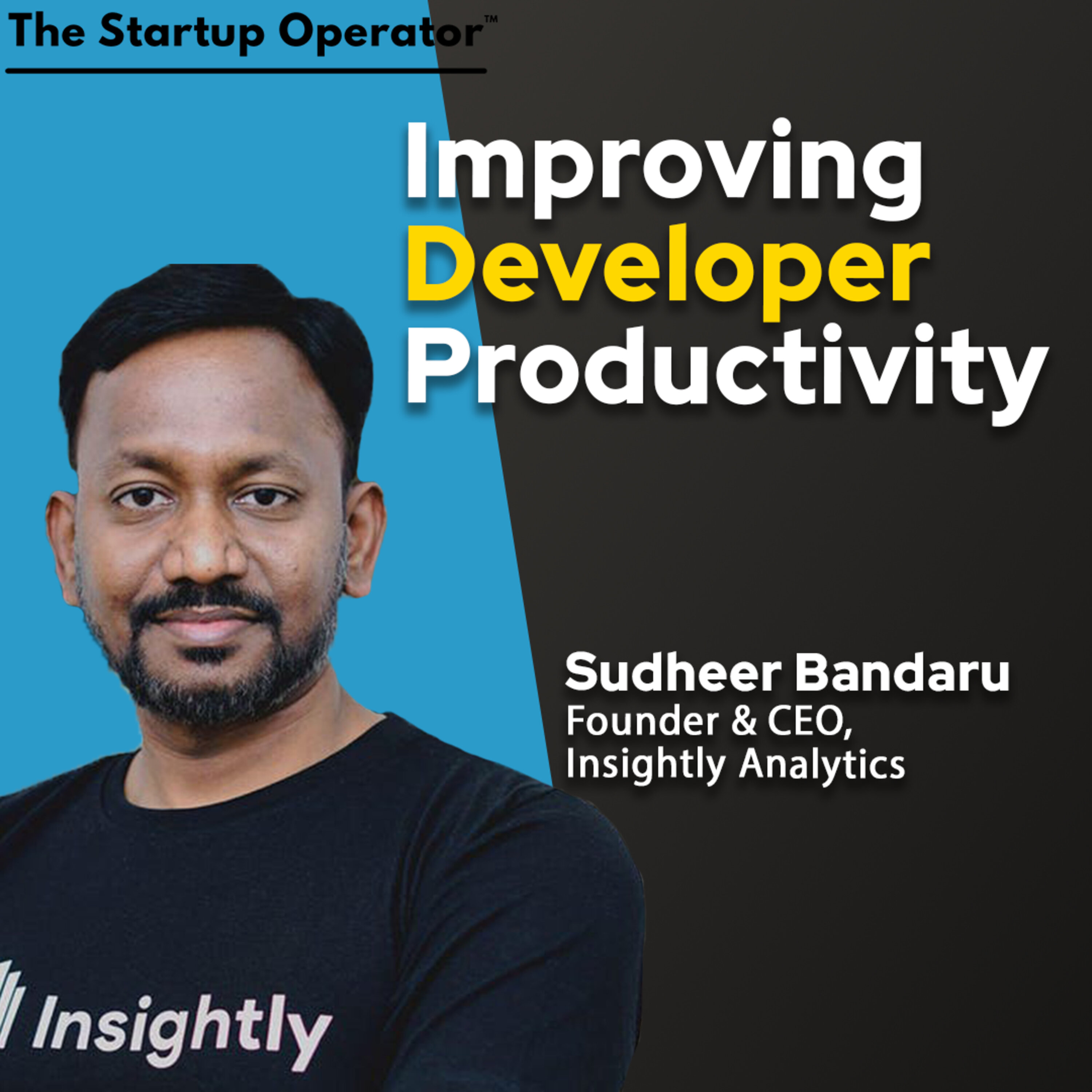 The Startup Operator™

Improving Developer Productivity

Sudheer Bandaru
Founder & CEO, Insightly Analytics

Insightly